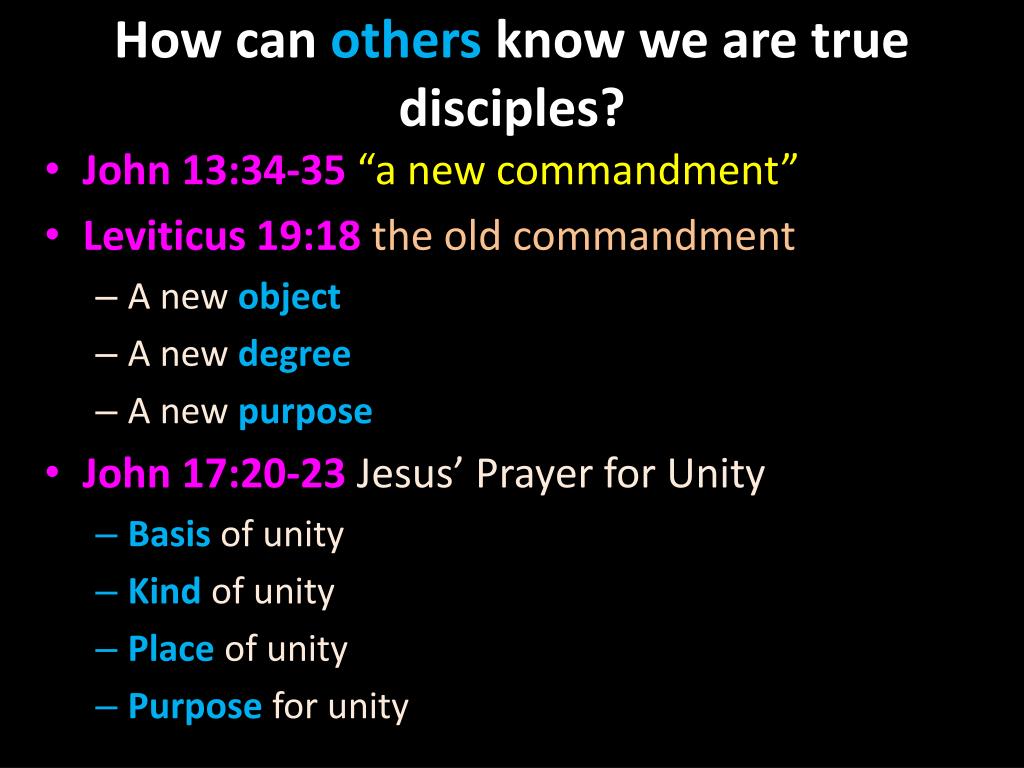 How can others know we are true disciples?

• John 13:34-35 “a new commandment”
• Leviticus 19:18 the old commandment
– A new object
– A new degree
– A new purpose
• John 17:20-23 Jesus’ Prayer for Unity
– Basis of unity
– Kind of unity
– Place of unity
– Purpose for unity